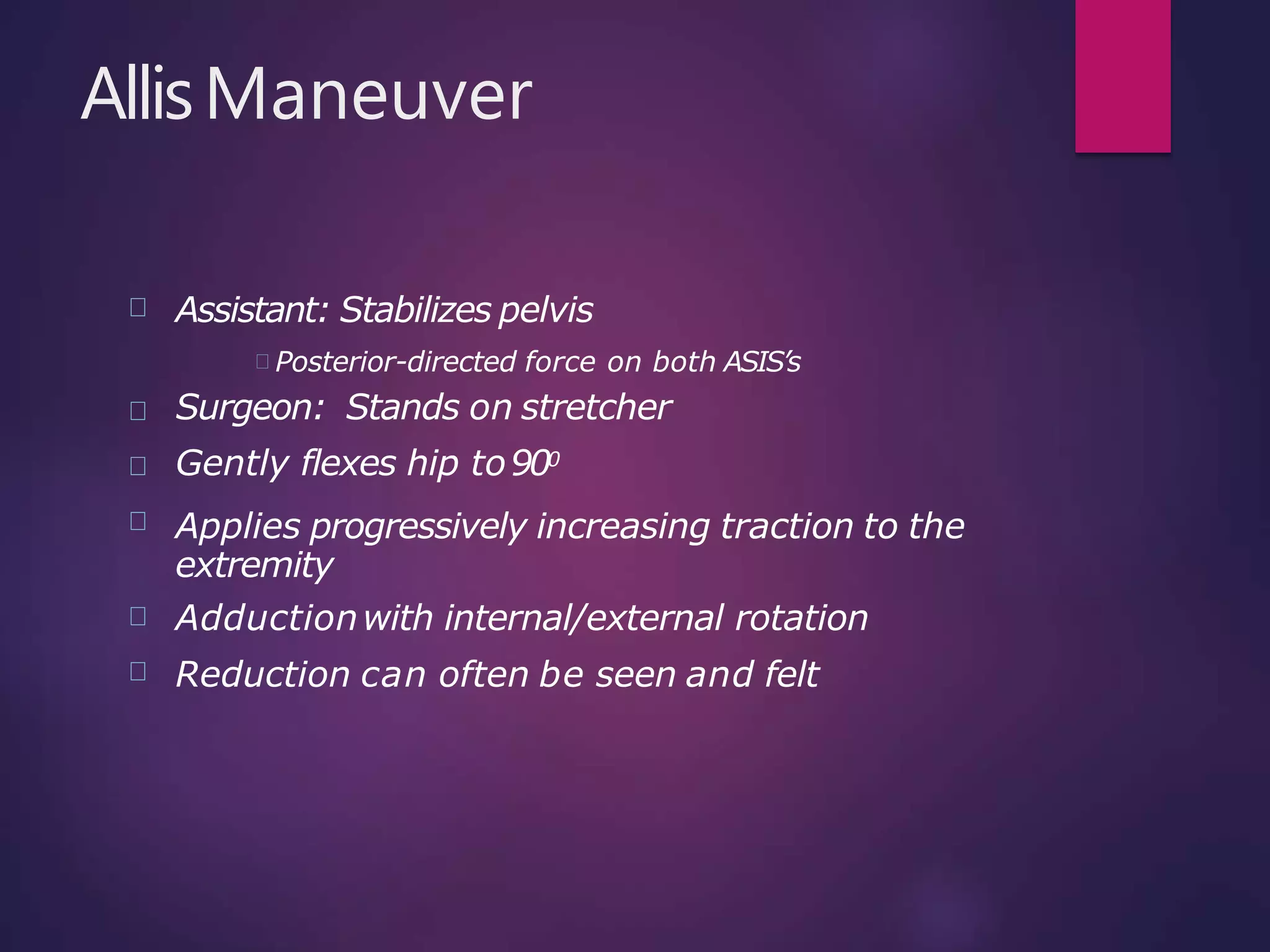 Allis Maneuver

Assistant: Stabilizes pelvis

Posterior-directed force on both ASIS's

Surgeon: Stands on stretcher

Gently flexes hip to $90^0$

Applies progressively increasing traction to the extremity

Adduction with internal/external rotation

Reduction can often be seen and felt